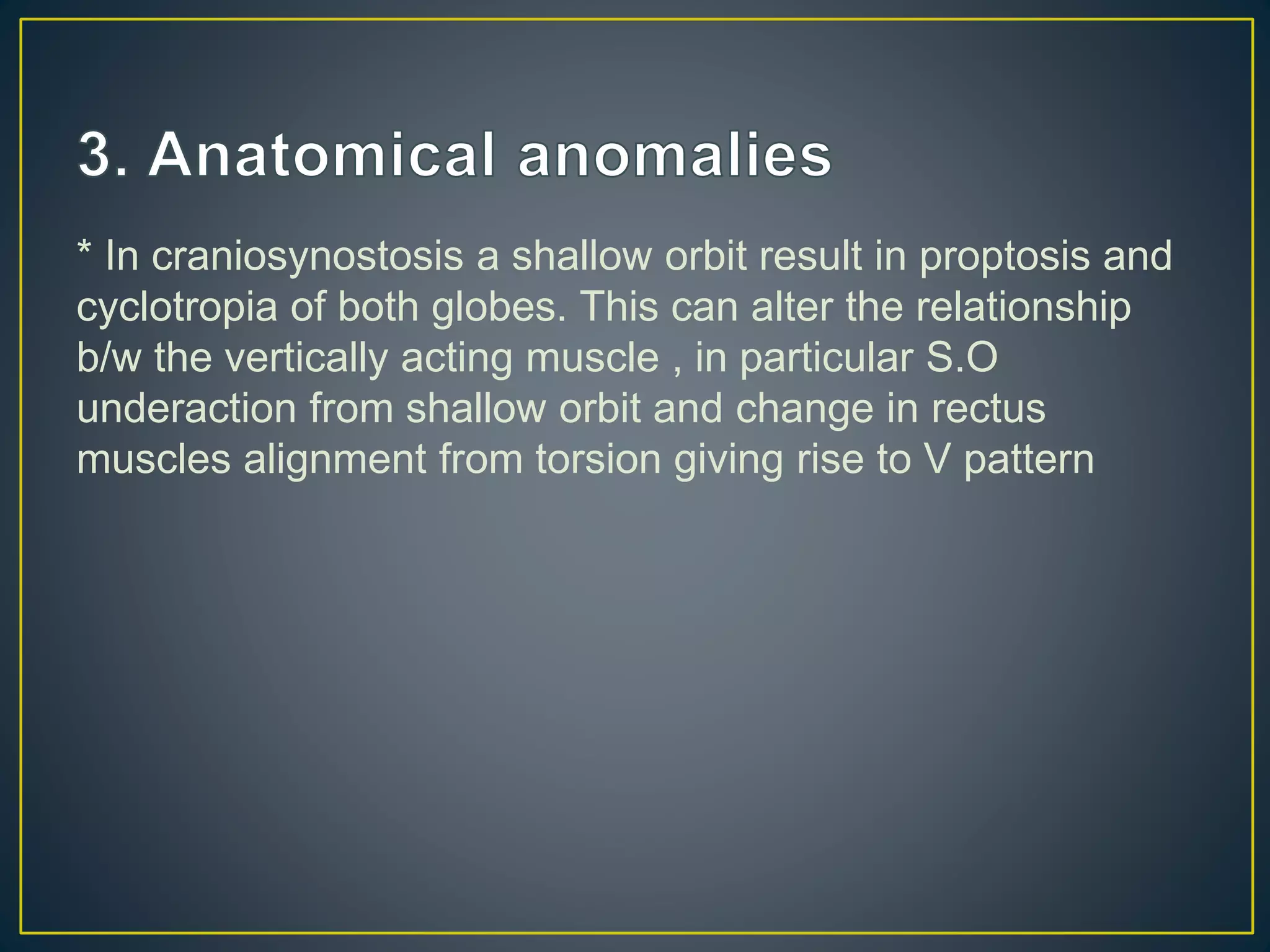 3. Anatomical anomalies

* In craniosynostosis a shallow orbit result in proptosis and cyclotropia of both globes. This can alter the relationship b/w the vertically acting muscle , in particular S.O underaction from shallow orbit and change in rectus muscles alignment from torsion giving rise to V pattern